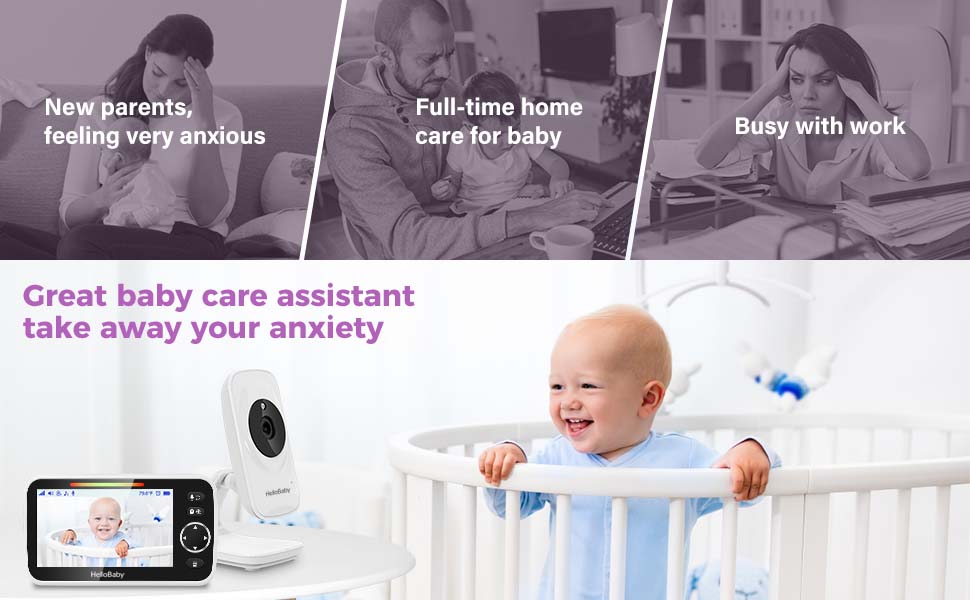 New parents, feeling very anxious

Full-time home care for baby

Busy with work

Great baby care assistant take away your anxiety

HelloBaby

HelloBaby